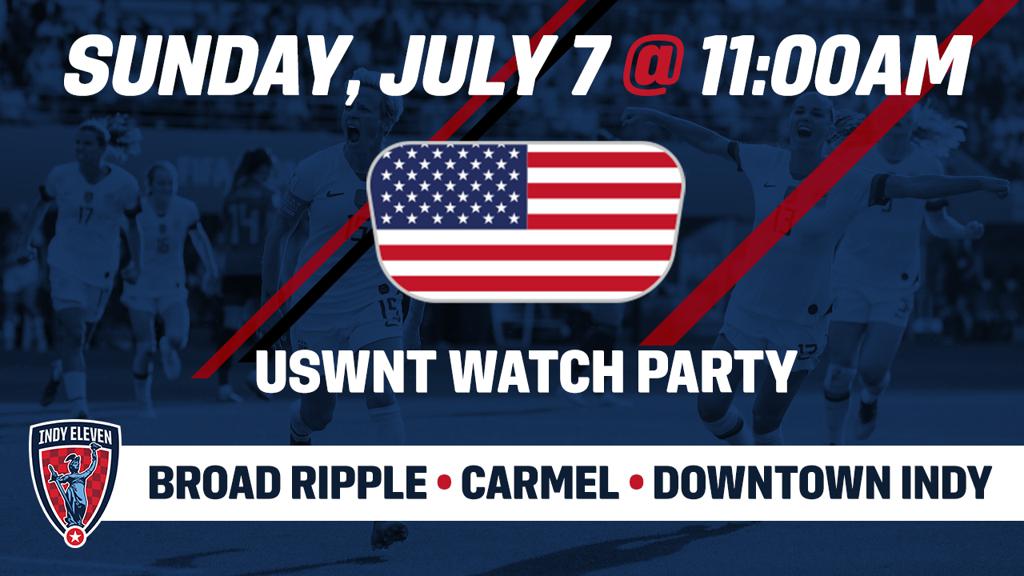 SUNDAY, JULY 7 @ 11:00AM

USWNT WATCH PARTY

INDY ELEVEN

BROAD RIPPLE • CARMEL • DOWNTOWN INDY